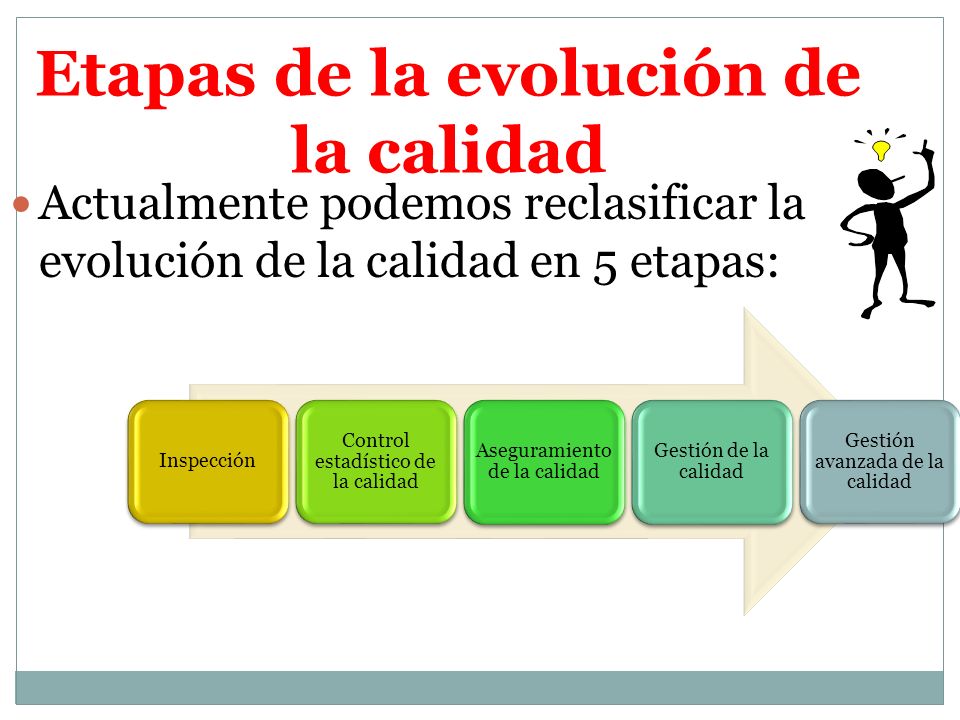 Etapas de la evolución de la calidad

Actualmente podemos reclasificar la evolución de la calidad en 5 etapas:

Inspección

Control estadístico de la calidad

Aseguramiento de la calidad

Gestión de la calidad

Gestión avanzada de la calidad